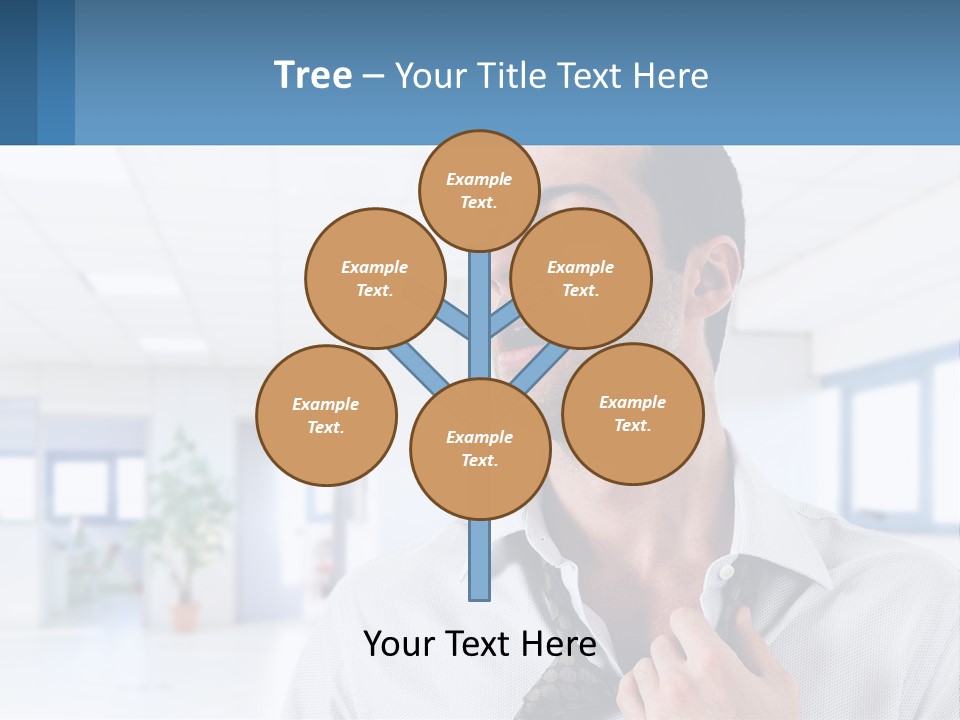 Tree – Your Title Text Here

Example Text.

Example Text.

Example Text.

Example Text.

Example Text.

Example Text.

Your Text Here